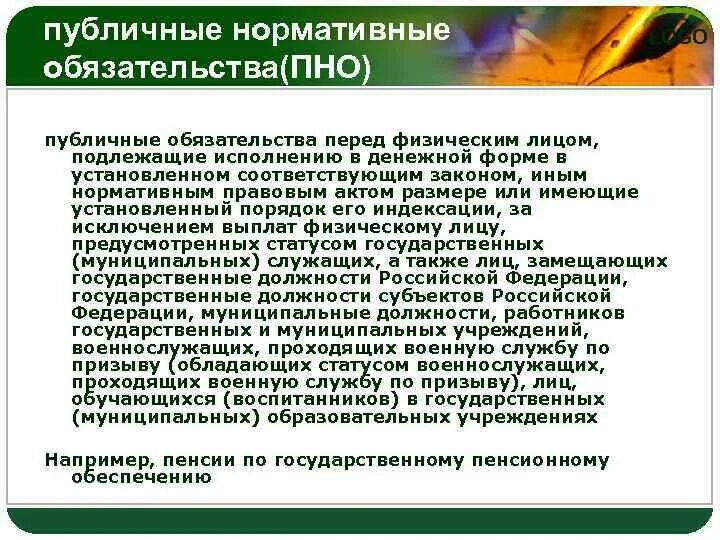 публичные нормативные обязательства(ПНО)

LOGO

публичные обязательства перед физическим лицом, подлежащие исполнению в денежной форме в установленном соответствующим законом, иным нормативным правовым актом размере или имеющие установленный порядок его индексации, за исключением выплат физическому лицу, предусмотренных статусом государственных (муниципальных) служащих, а также лиц, замещающих государственные должности Российской Федерации, государственные должности субъектов Российской Федерации, муниципальные должности, работников государственных и муниципальных учреждений, военнослужащих, проходящих военную службу по призыву (обладающих статусом военнослужащих, проходящих военную службу по призыву), лиц, обучающихся (воспитанников) в государственных (муниципальных) образовательных учреждениях

Например, пенсии по государственному пенсионному обеспечению